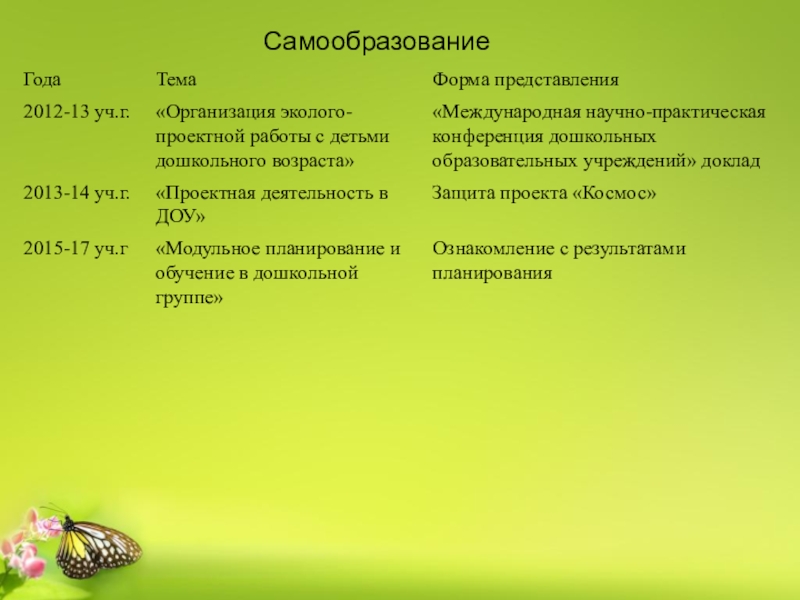 Самообразование

| Года | Тема | Форма представления |
|---|---|---|
| 2012-13 уч.г. | «Организация эколого-проектной работы с детьми дошкольного возраста» | «Международная научно-практическая конференция дошкольных образовательных учреждений» доклад |
| 2013-14 уч.г. | «Проектная деятельность в ДОУ» | Защита проекта «Космос» |
| 2015-17 уч.г | «Модульное планирование и обучение в дошкольной группе» | Ознакомление с результатами планирования |